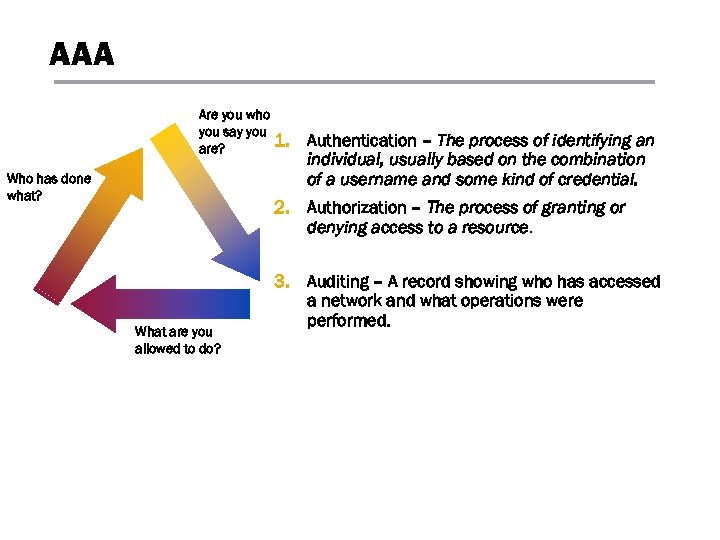 AAA

Are you who you say you are?

Who has done what?

What are you allowed to do?

1. Authentication – The process of identifying an individual, usually based on the combination of a username and some kind of credential.

2. Authorization – The process of granting or denying access to a resource.

3. Auditing – A record showing who has accessed a network and what operations were performed.